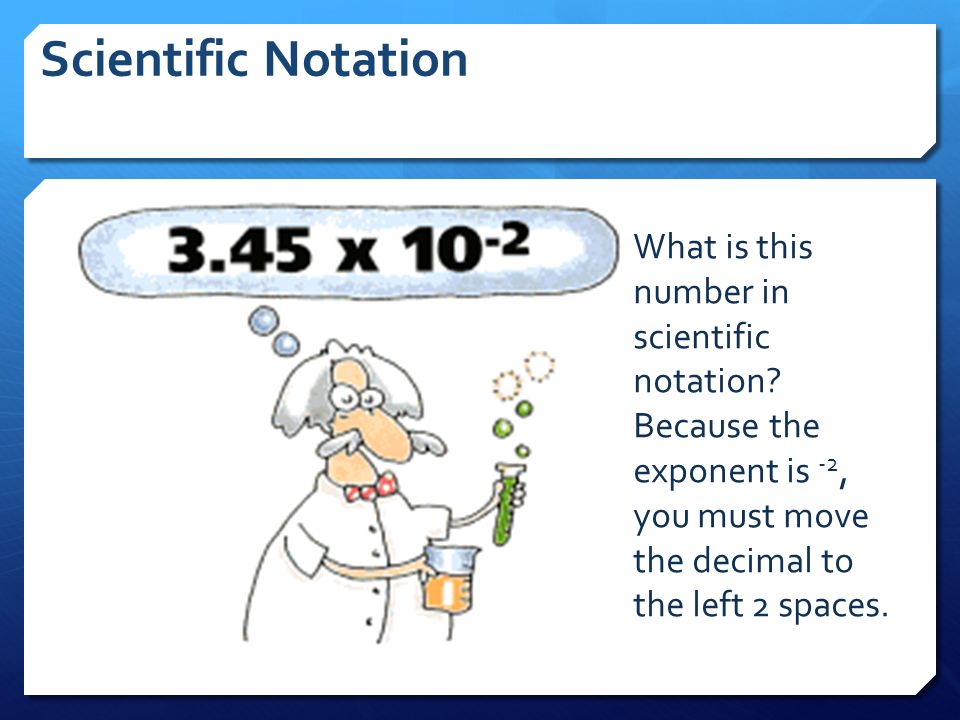 Scientific Notation

$3.45 \times 10^{-2}$

What is this number in scientific notation? Because the exponent is $^{-2}$, you must move the decimal to the left 2 spaces.